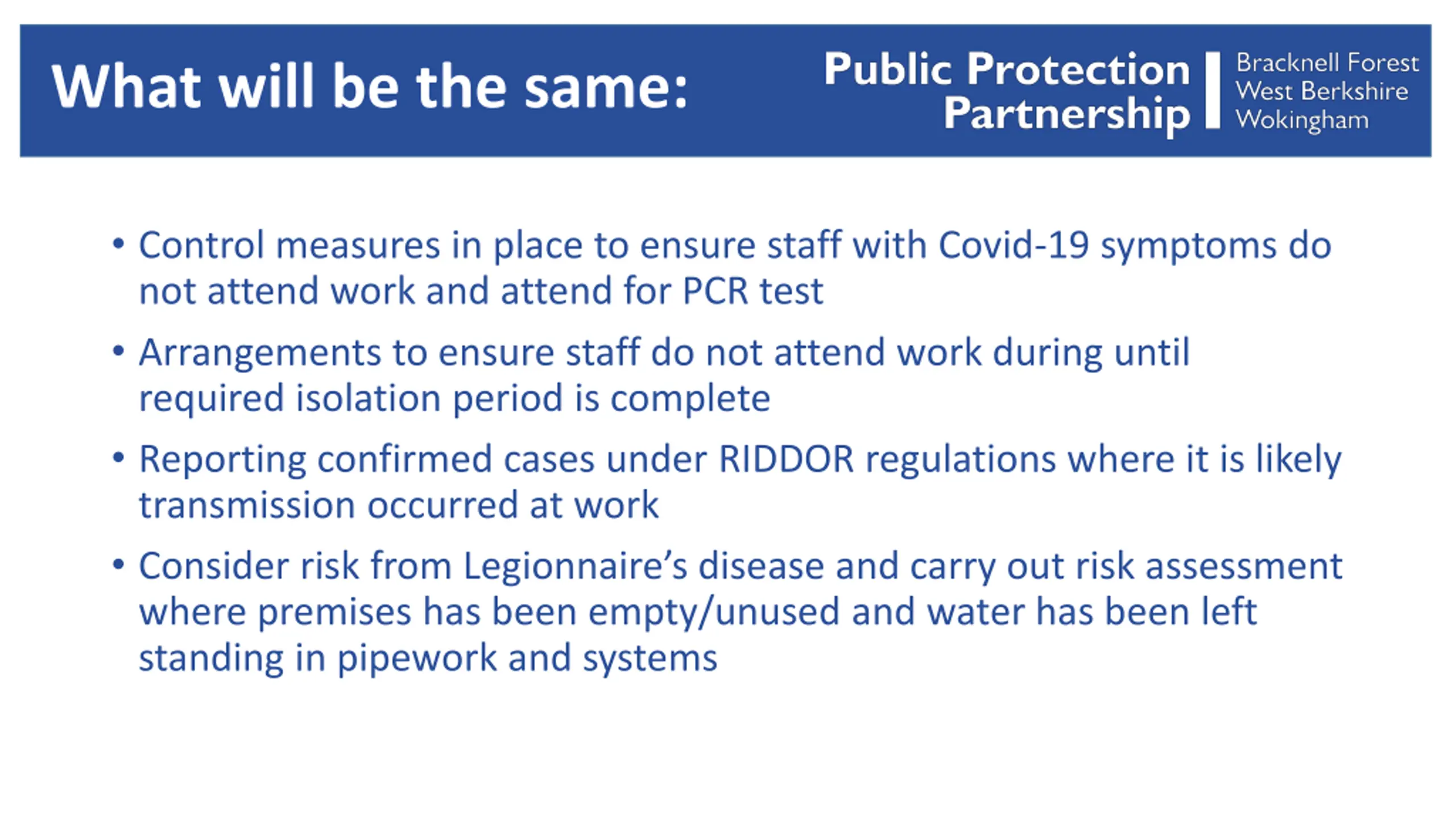 What will be the same:

Public Protection Partnership

Bracknell Forest
West Berkshire
Wokingham

• Control measures in place to ensure staff with Covid-19 symptoms do not attend work and attend for PCR test

• Arrangements to ensure staff do not attend work during until required isolation period is complete

• Reporting confirmed cases under RIDDOR regulations where it is likely transmission occurred at work

• Consider risk from Legionnaire's disease and carry out risk assessment where premises has been empty/unused and water has been left standing in pipework and systems